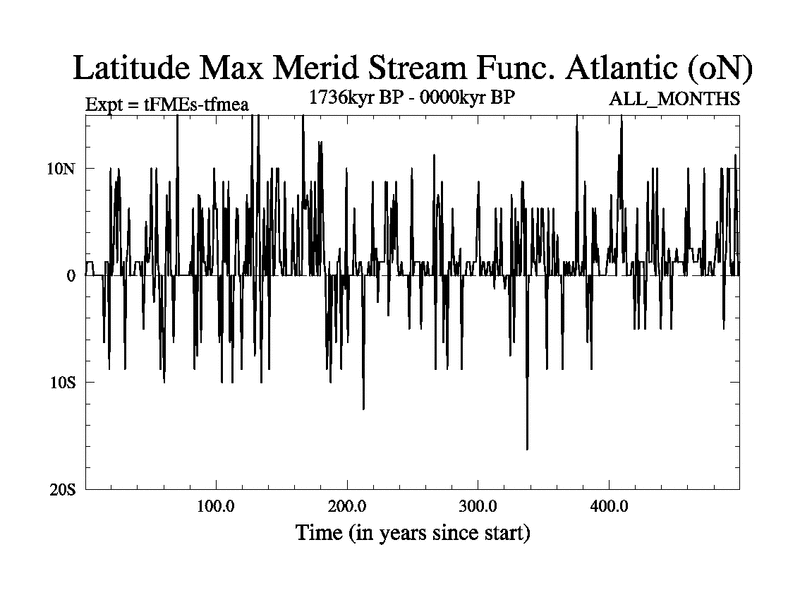 Latitude Max Merid Stream Func. Atlantic (oN)

Expt = tFMEs-tfmea

1736kyr BP - 0000kyr BP

ALL_MONTHS

10N

0

10S

20S

100.0

200.0

300.0

400.0

Time (in years since start)